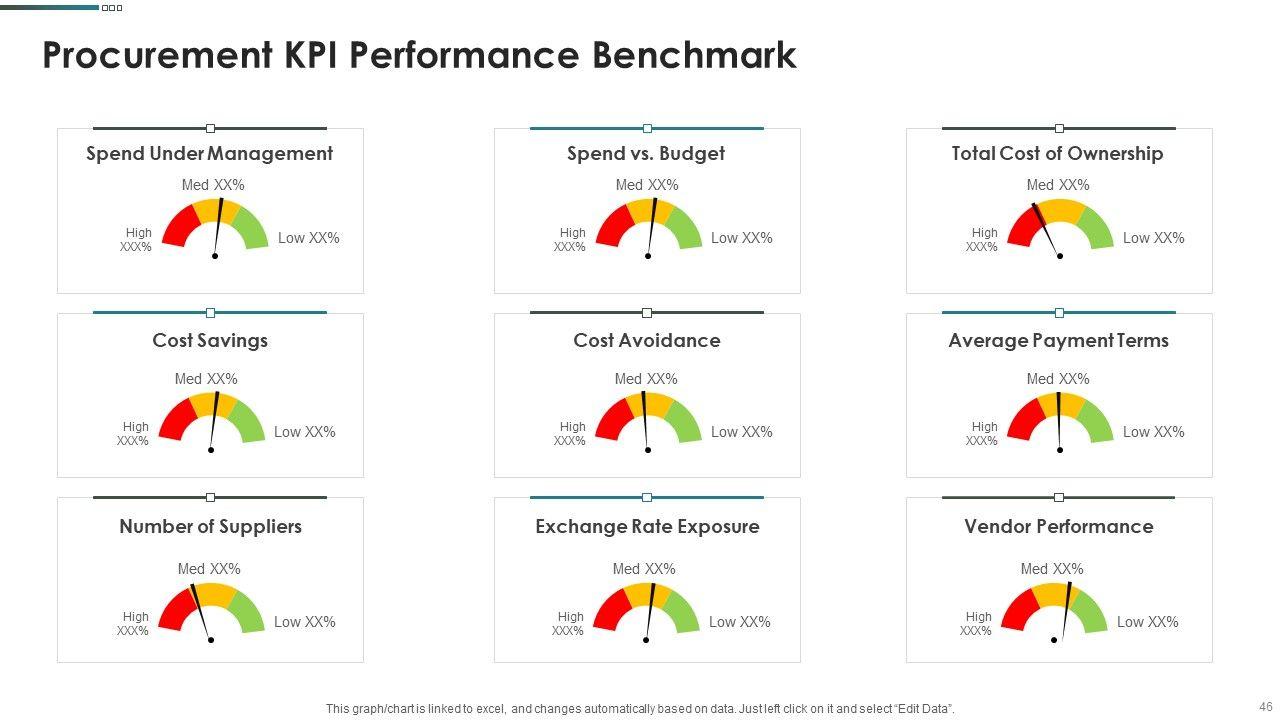 Procurement KPI Performance Benchmark

Spend Under Management

Med XX%

High XXX%

Low XX%

Spend vs. Budget

Med XX%

High XXX%

Low XX%

Total Cost of Ownership

Med XX%

High XXX%

Low XX%

Cost Savings

Med XX%

High XXX%

Low XX%

Cost Avoidance

Med XX%

High XXX%

Low XX%

Average Payment Terms

Med XX%

High XXX%

Low XX%

Number of Suppliers

Med XX%

High XXX%

Low XX%

Exchange Rate Exposure

Med XX%

High XXX%

Low XX%

Vendor Performance

Med XX%

High XXX%

Low XX%

This graph/chart is linked to excel, and changes automatically based on data. Just left click on it and select "Edit Data".

46